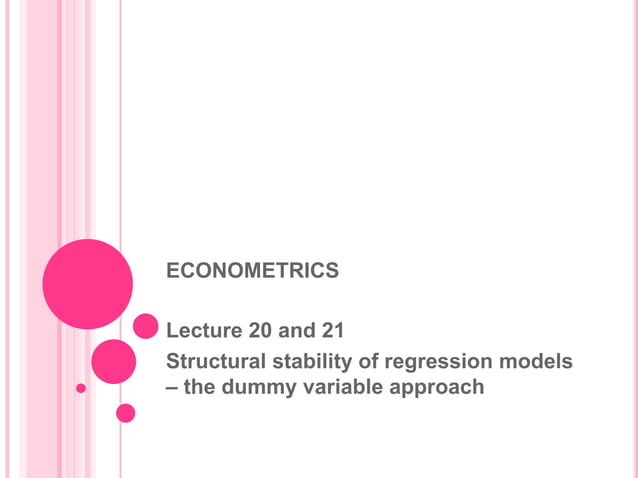 ECONOMETRICS

Lecture 20 and 21

Structural stability of regression models – the dummy variable approach